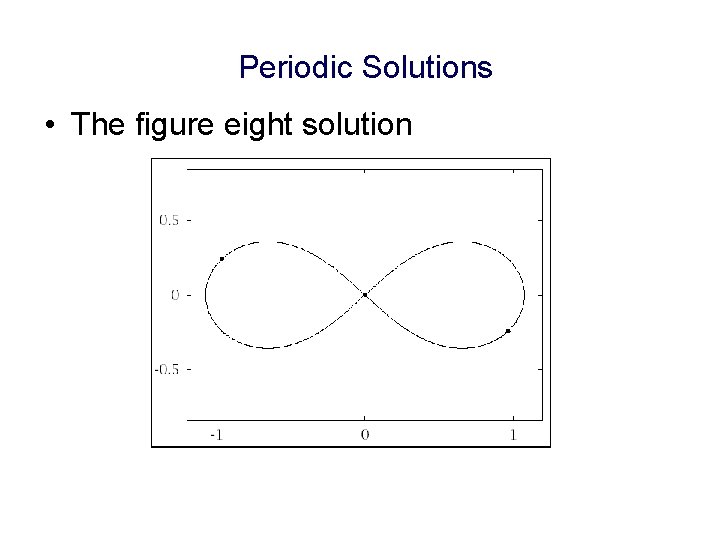 Periodic Solutions

• The figure eight solution

0.5
0
-0.5
-1
0
1